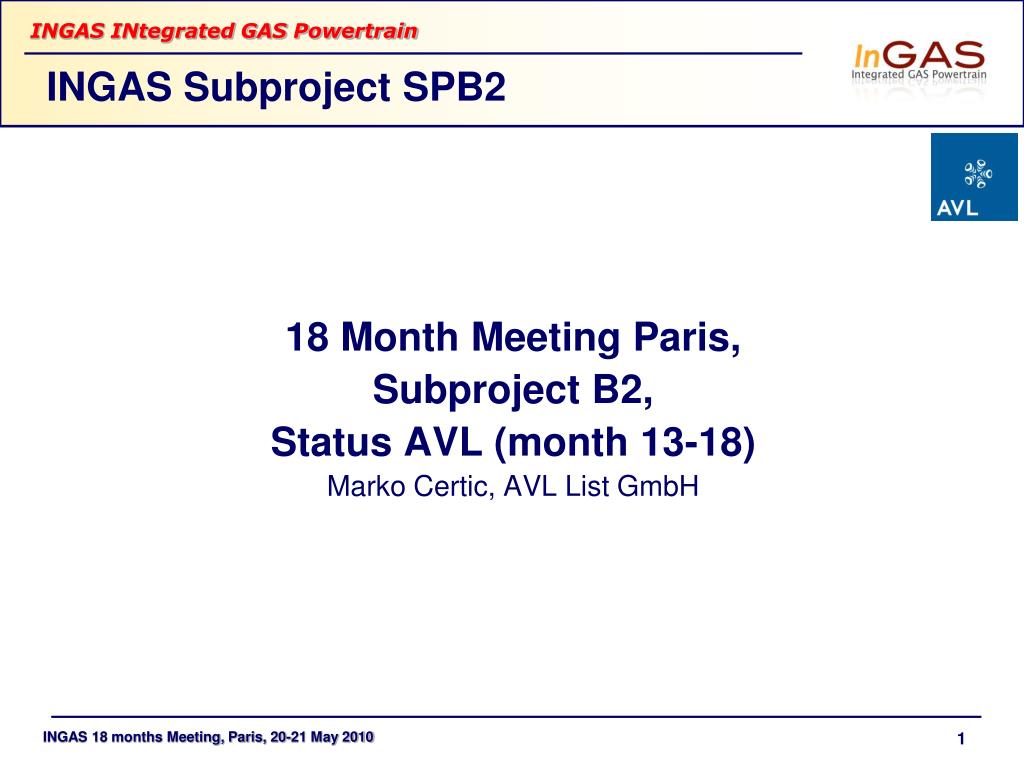 INGAS INtegrated GAS Powertrain

INGAS Subproject SPB2

InGAS
Integrated GAS Powertrain

AVL

18 Month Meeting Paris,
Subproject B2,
Status AVL (month 13-18)
Marko Certic, AVL List GmbH

INGAS 18 months Meeting, Paris, 20-21 May 2010

1